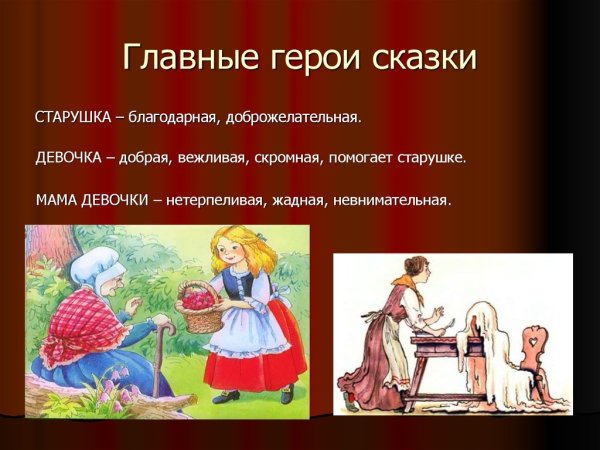 Главные герои сказки

СТАРУШКА – благодарная, доброжелательная.

ДЕВОЧКА – добрая, вежливая, скромная, помогает старушке.

МАМА ДЕВОЧКИ – нетерпеливая, жадная, невнимательная.